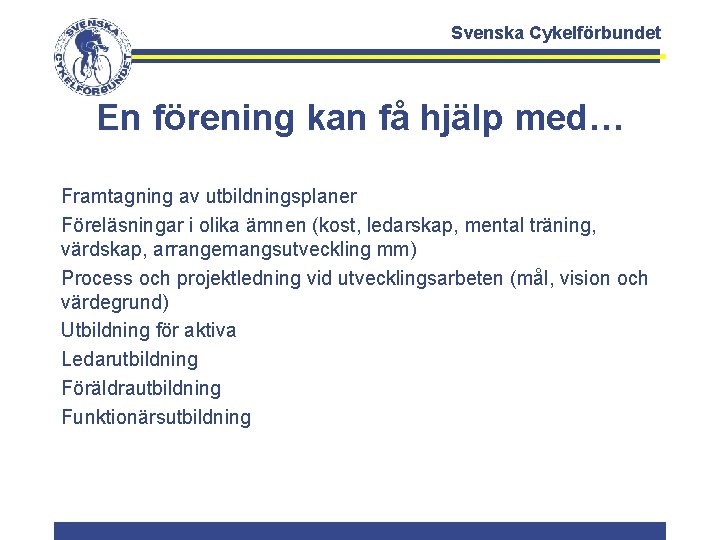 SVENSKA CYKELFÖRBUNDET

Svenska Cykelförbundet

En förening kan få hjälp med…

Framtagning av utbildningsplaner

Föreläsningar i olika ämnen (kost, ledarskap, mental träning, värdskap, arrangemangsutveckling mm)

Process och projektledning vid utvecklingsarbeten (mål, vision och värdegrund)

Utbildning för aktiva

Ledarutbildning

Föräldrautbildning

Funktionärsutbildning